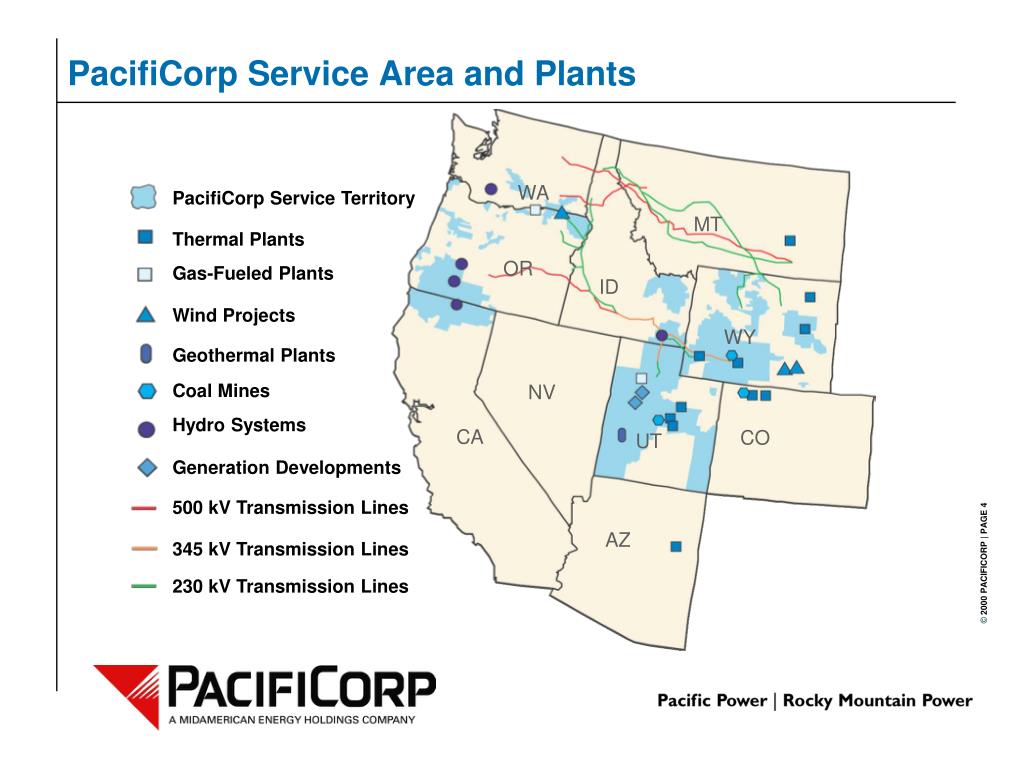 PacifiCorp Service Area and Plants

PacifiCorp Service Territory
Thermal Plants
Gas-Fueled Plants
Wind Projects
Geothermal Plants
Coal Mines
Hydro Systems
Generation Developments
500 kV Transmission Lines
345 kV Transmission Lines
230 kV Transmission Lines

WA
MT
OR
ID
WY
NV
CA
UT
CO
AZ

© 2000 PACIFICORP | PAGE 4

PACIFICORP
A MIDAMERICAN ENERGY HOLDINGS COMPANY

Pacific Power | Rocky Mountain Power